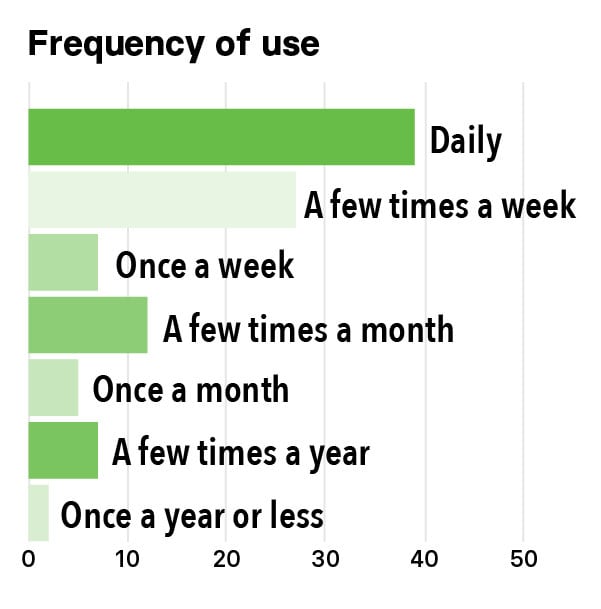 Frequency of use

Daily
A few times a week
Once a week
A few times a month
Once a month
A few times a year
Once a year or less

0 10 20 30 40 50